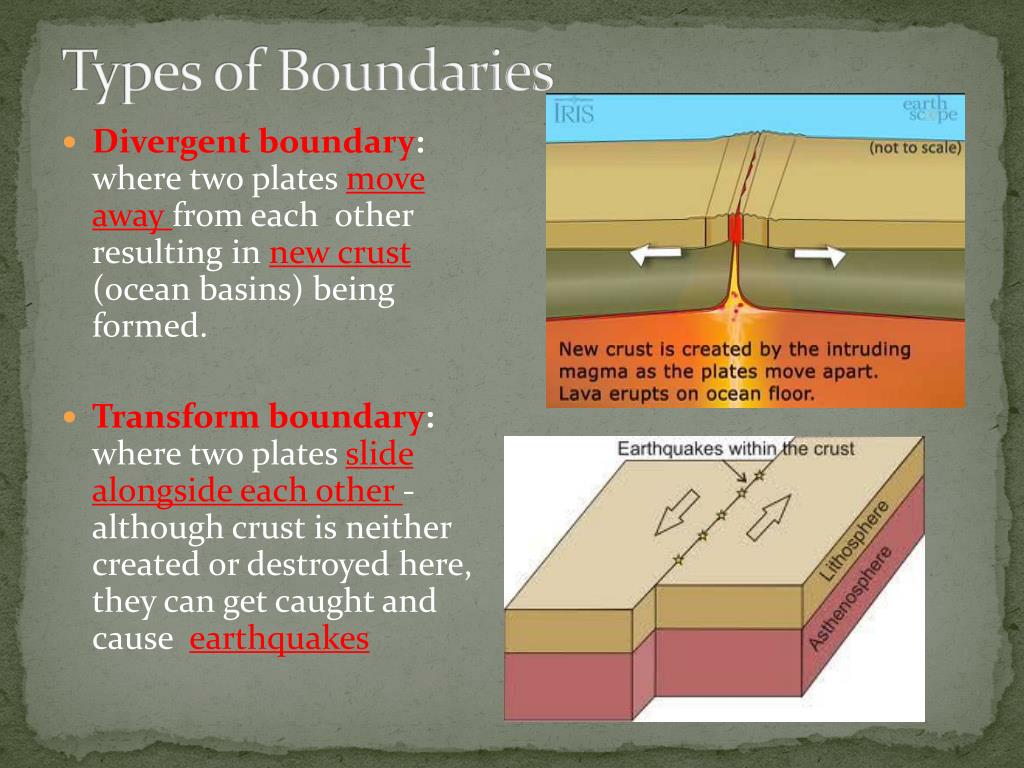 Types of Boundaries

• Divergent boundary: where two plates move away from each other resulting in new crust (ocean basins) being formed.

• Transform boundary: where two plates slide alongside each other - although crust is neither created or destroyed here, they can get caught and cause earthquakes

IRIS

earth scope

(not to scale)

New crust is created by the intruding magma as the plates move apart. Lava erupts on ocean floor.

Earthquakes within the crust

Lithosphere

Asthenosphere